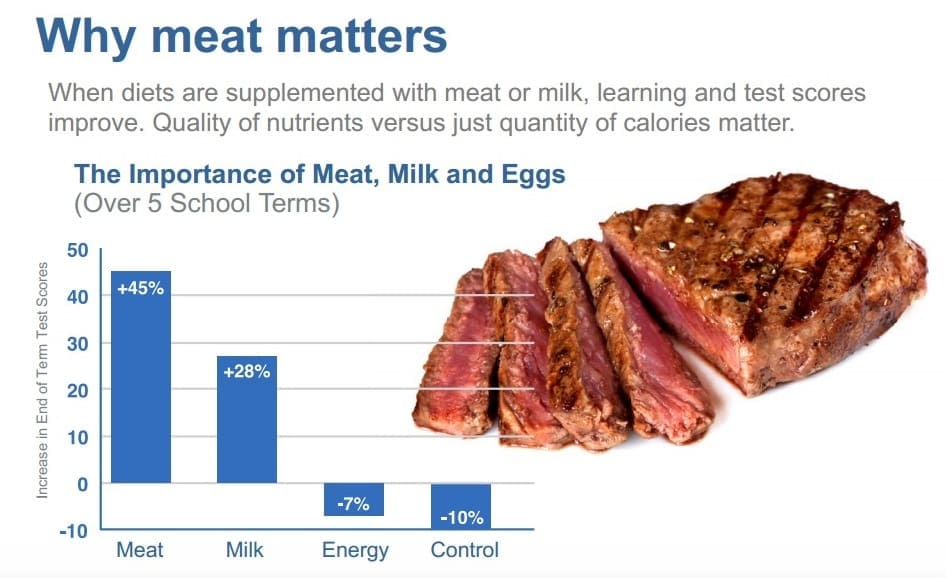 Why meat matters

When diets are supplemented with meat or milk, learning and test scores improve. Quality of nutrients versus just quantity of calories matter.

The Importance of Meat, Milk and Eggs
(Over 5 School Terms)

Increase in End of Term Test Scores

50
40
30
20
10
0
-10

+45%
+28%
-7%
-10%

Meat
Milk
Energy
Control